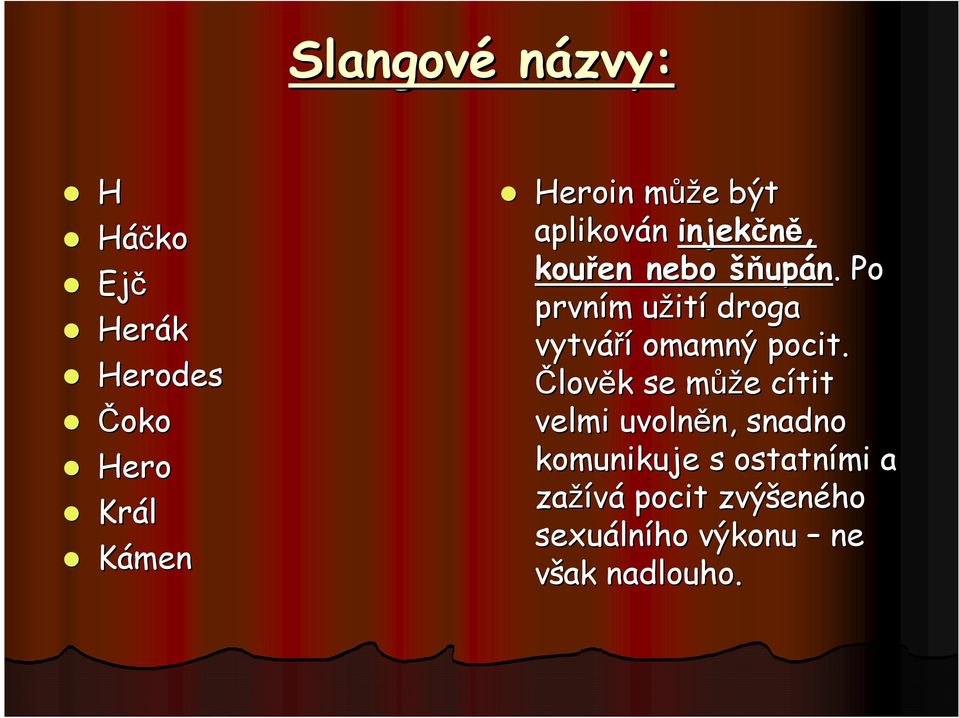 Slangové názvy:

- H
- Háčko
- Ejč
- Herák
- Herodes
- Čoko
- Hero
- Král
- Kámen

- Heroin může být aplikován injekčně, kouřen nebo šňupán. Po prvním užití droga vytváří omamný pocit. Člověk se může cítit velmi uvolněn, snadno komunikuje s ostatními a zažívá pocit zvýšeného sexuálního výkonu – ne však nadlouho.